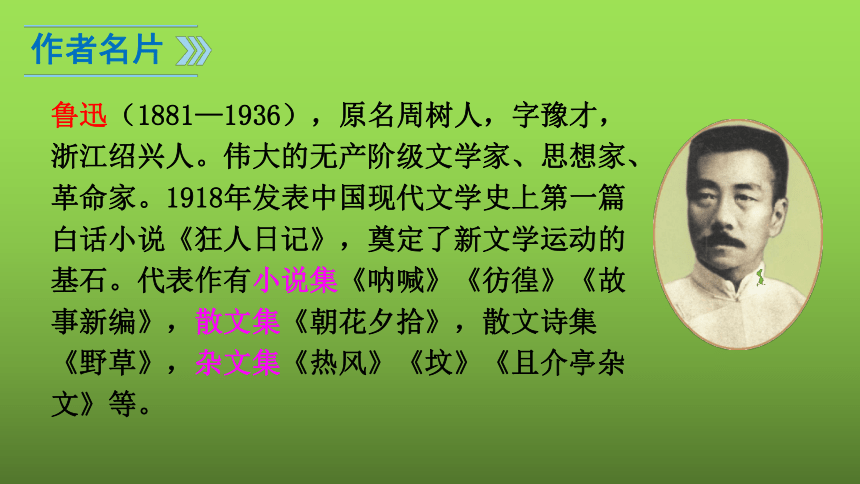 作者名片

鲁迅（1881—1936），原名周树人，字豫才，浙江绍兴人。伟大的无产阶级文学家、思想家、革命家。1918年发表中国现代文学史上第一篇白话小说《狂人日记》，奠定了新文学运动的基石。代表作有小说集《呐喊》《彷徨》《故事新编》，散文集《朝花夕拾》，散文诗集《野草》，杂文集《热风》《坟》《且介亭杂文》等。